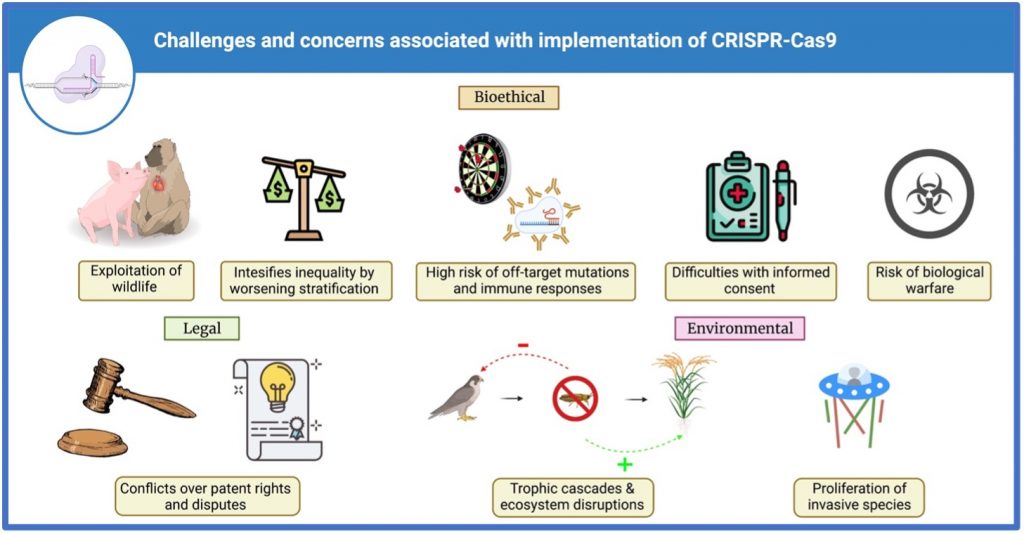 Challenges and concerns associated with implementation of CRISPR-Cas9

Bioethical

Exploitation of wildlife

Intesifies inequality by worsening stratification

High risk of off-target mutations and immune responses

Difficulties with informed consent

Risk of biological warfare

Legal

Environmental

−

+

Conflicts over patent rights and disputes

Trophic cascades & ecosystem disruptions

Proliferation of invasive species